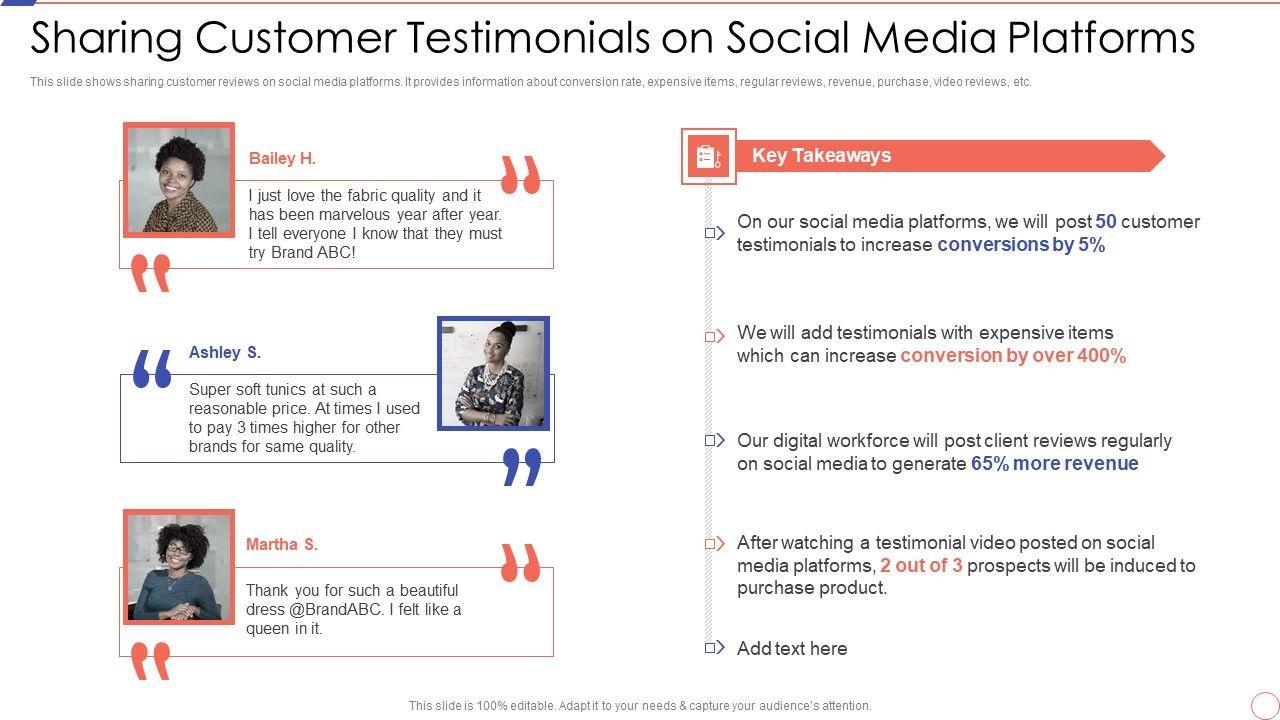 Sharing Customer Testimonials on Social Media Platforms

This slide shows sharing customer reviews on social media platforms. It provides information about conversion rate, expensive items, regular reviews, revenue, purchase, video reviews, etc.

Bailey H.

I just love the fabric quality and it has been marvelous year after year. I tell everyone I know that they must try Brand ABC!

Ashley S.

Super soft tunics at such a reasonable price. At times I used to pay 3 times higher for other brands for same quality.

Martha S.

Thank you for such a beautiful dress @BrandABC. I felt like a queen in it.

Key Takeaways

On our social media platforms, we will post 50 customer testimonials to increase conversions by 5%

We will add testimonials with expensive items which can increase conversion by over 400%

Our digital workforce will post client reviews regularly on social media to generate 65% more revenue

After watching a testimonial video posted on social media platforms, 2 out of 3 prospects will be induced to purchase product.

Add text here

This slide is 100% editable. Adapt it to your needs & capture your audience's attention.